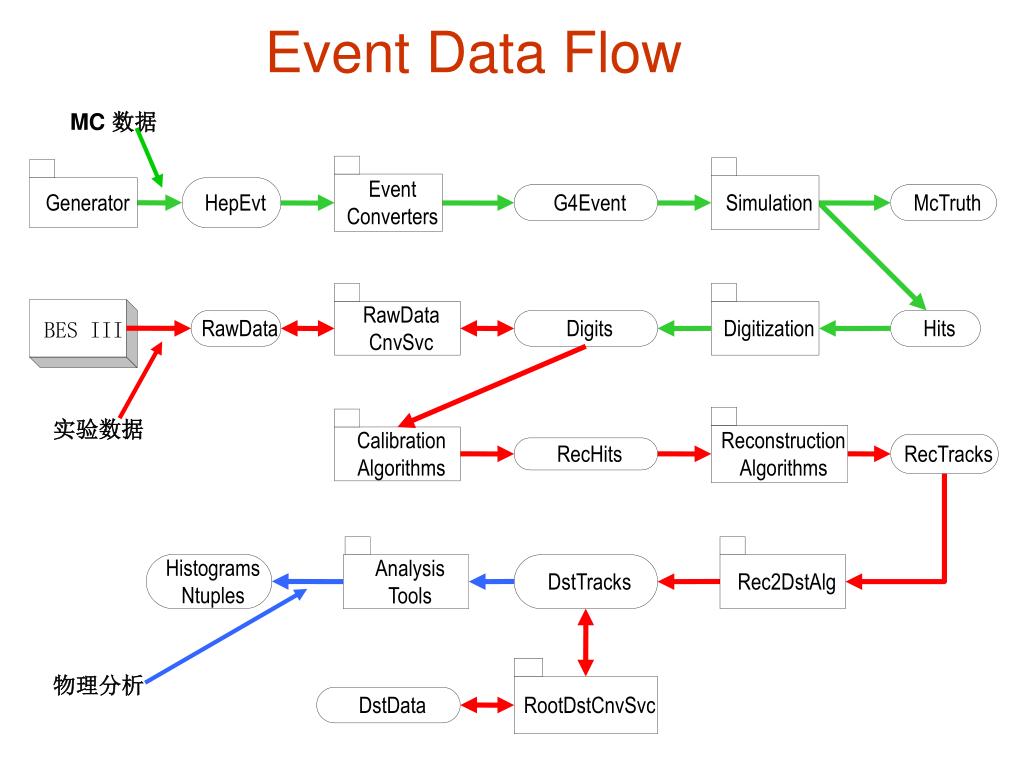 Event Data Flow

MC 数据

Generator

HepEvt

Event Converters

G4Event

Simulation

McTruth

BES III

RawData

RawData CnvSvc

Digits

Digitization

Hits

实验数据

Calibration Algorithms

RecHits

Reconstruction Algorithms

RecTracks

Histograms Ntuples

Analysis Tools

DstTracks

Rec2DstAlg

物理分析

DstData

RootDstCnvSvc